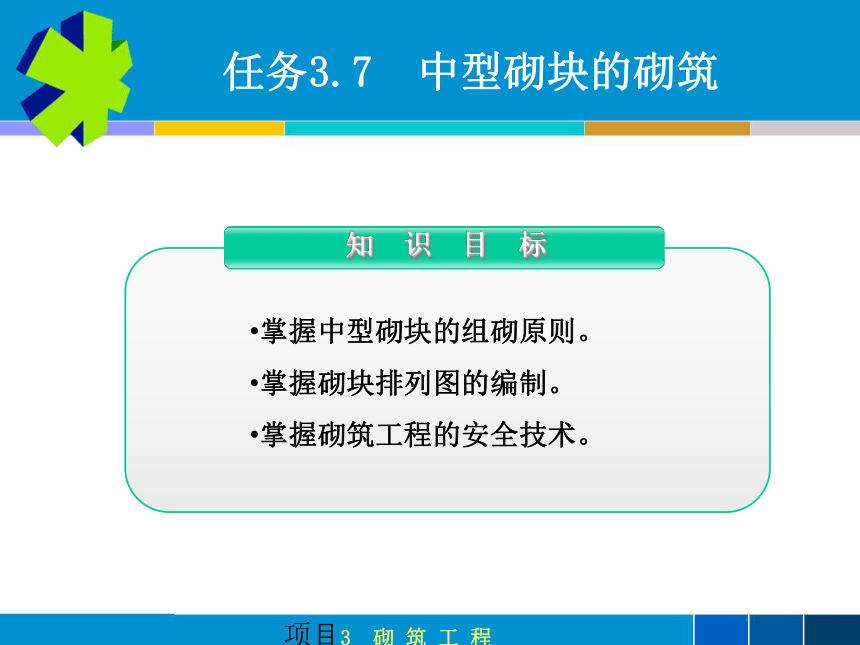 任务3.7　中型砌块的砌筑

知　识　目　标

•掌握中型砌块的组砌原则。

•掌握砌块排列图的编制。

•掌握砌筑工程的安全技术。

项目3　砌 筑 工 程